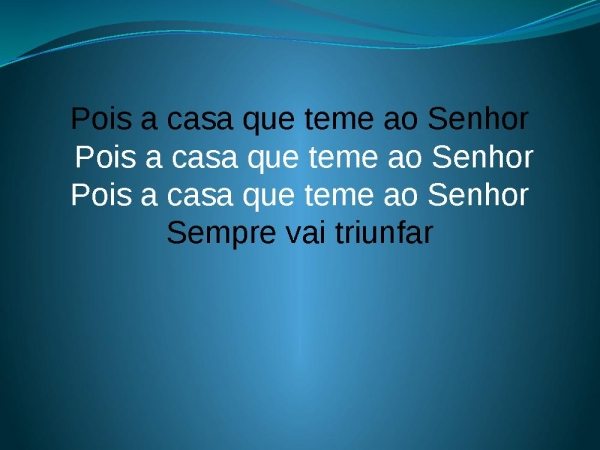 Pois a casa que teme ao Senhor
Pois a casa que teme ao Senhor
Pois a casa que teme ao Senhor
Sempre vai triunfar